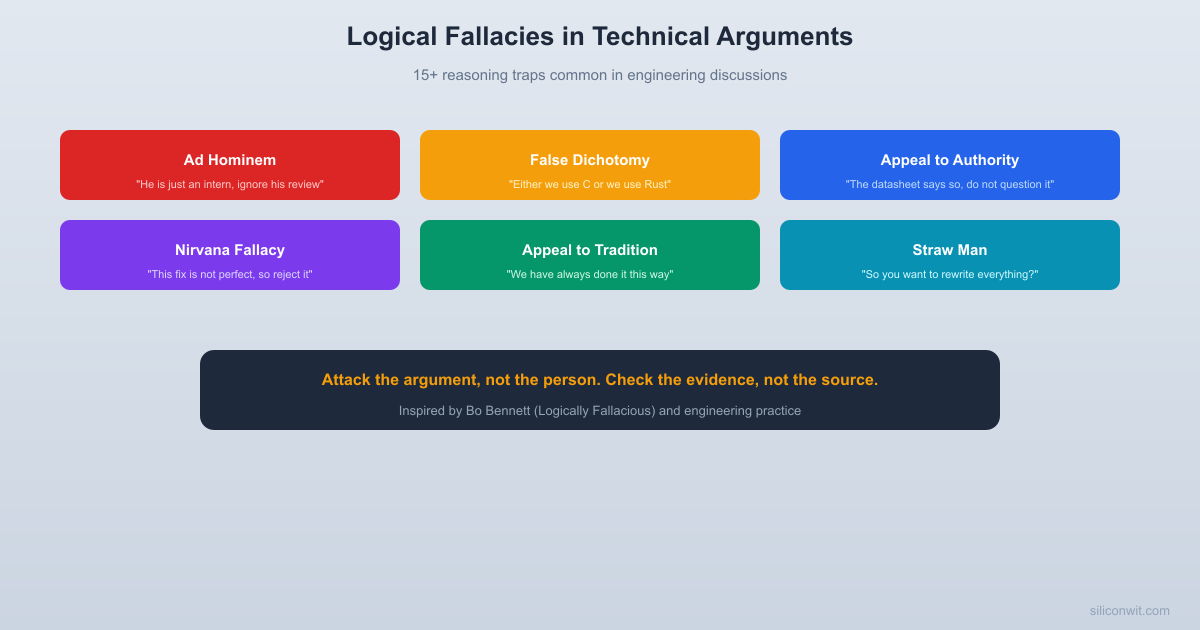 Logical Fallacies in Technical Arguments

15+ reasoning traps common in engineering discussions

Ad Hominem
"He is just an intern, ignore his review"

False Dichotomy
"Either we use C or we use Rust"

Appeal to Authority
"The datasheet says so, do not question it"

Nirvana Fallacy
"This fix is not perfect, so reject it"

Appeal to Tradition
"We have always done it this way"

Straw Man
"So you want to rewrite everything?"

Attack the argument, not the person. Check the evidence, not the source.

Inspired by Bo Bennett (Logically Fallacious) and engineering practice

siliconwit.com